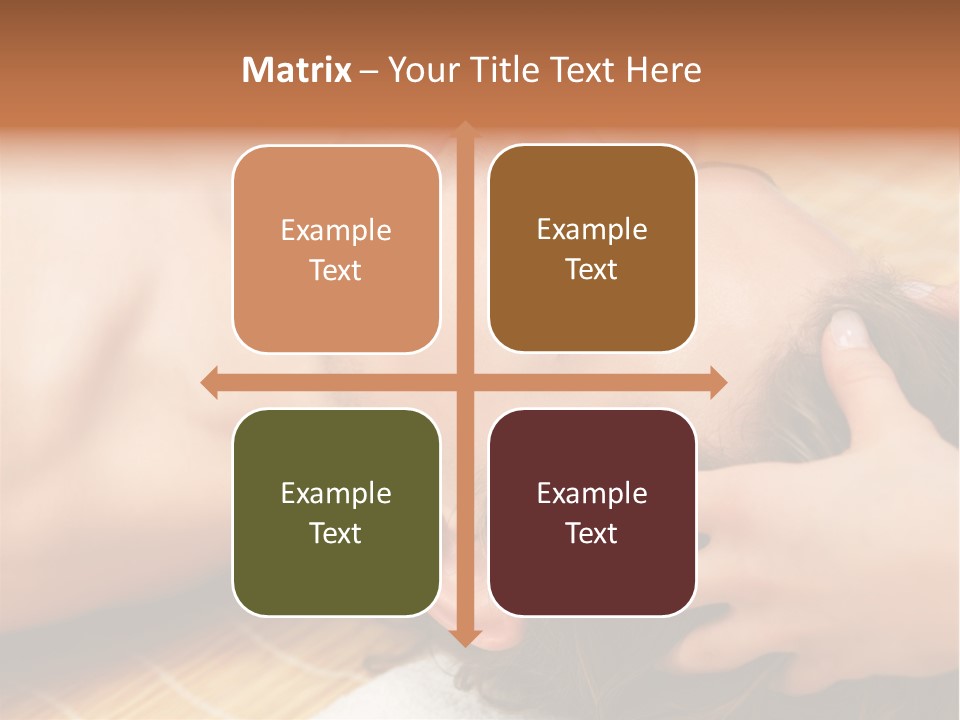 Matrix – Your Title Text Here

Example Text

Example Text

Example Text

Example Text